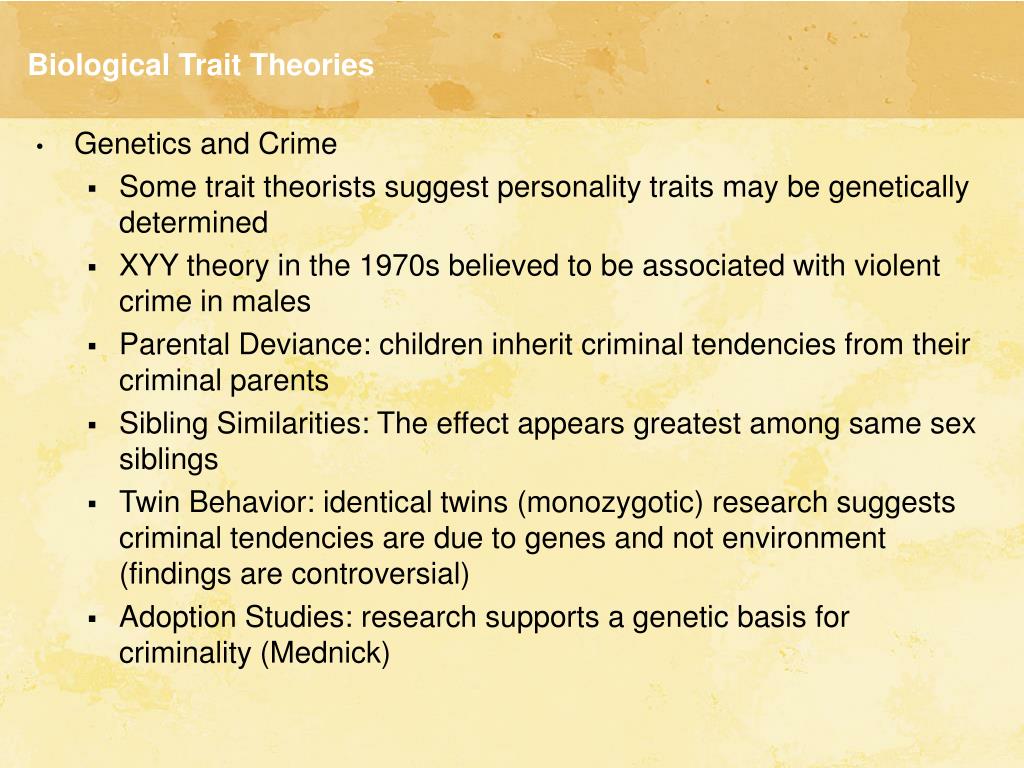 Biological Trait Theories

• Genetics and Crime
 ▪ Some trait theorists suggest personality traits may be genetically determined
 ▪ XYY theory in the 1970s believed to be associated with violent crime in males
 ▪ Parental Deviance: children inherit criminal tendencies from their criminal parents
 ▪ Sibling Similarities: The effect appears greatest among same sex siblings
 ▪ Twin Behavior: identical twins (monozygotic) research suggests criminal tendencies are due to genes and not environment (findings are controversial)
 ▪ Adoption Studies: research supports a genetic basis for criminality (Mednick)